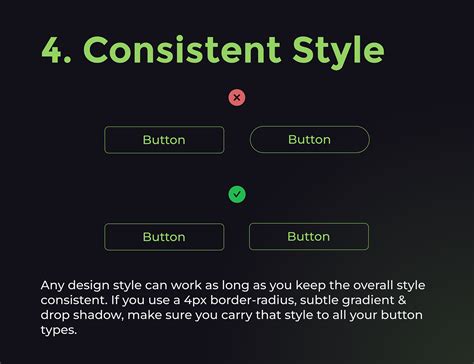 4. Consistent Style

Button Button

Button Button

Any design style can work as long as you keep the overall style consistent. If you use a 4px border-radius, subtle gradient & drop shadow, make sure you carry that style to all your button types.